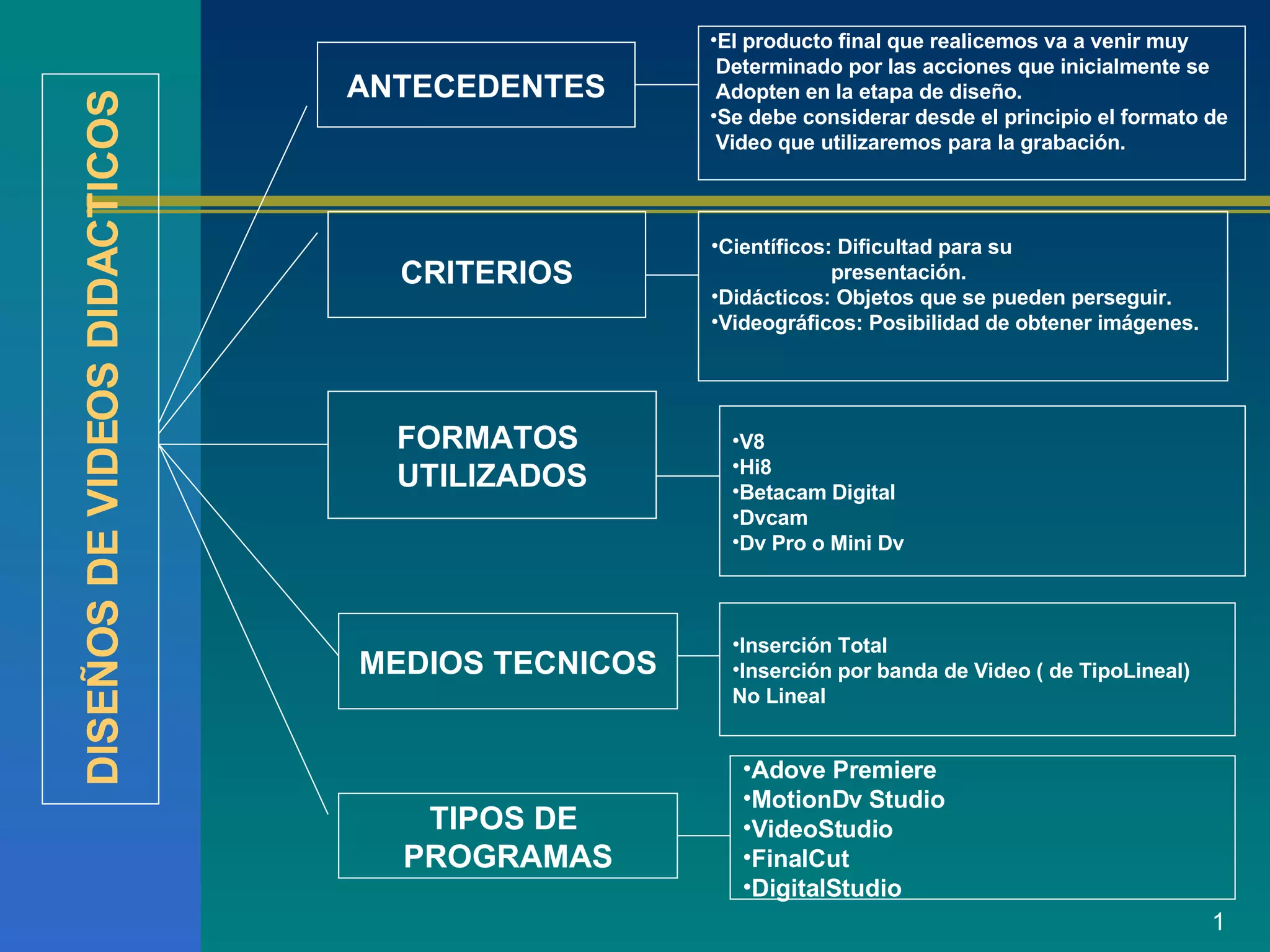 DISEÑOS DE VIDEOS DIDACTICOS

ANTECEDENTES

•El producto final que realicemos va a venir muy Determinado por las acciones que inicialmente se Adopten en la etapa de diseño.
•Se debe considerar desde el principio el formato de Video que utilizaremos para la grabación.

CRITERIOS

•Científicos: Dificultad para su presentación.
•Didácticos: Objetos que se pueden perseguir.
•Videográficos: Posibilidad de obtener imágenes.

FORMATOS UTILIZADOS

•V8
•Hi8
•Betacam Digital
•Dvcam
•Dv Pro o Mini Dv

MEDIOS TECNICOS

•Inserción Total
•Inserción por banda de Video ( de TipoLineal) No Lineal

TIPOS DE PROGRAMAS

•Adove Premiere
•MotionDv Studio
•VideoStudio
•FinalCut
•DigitalStudio

1